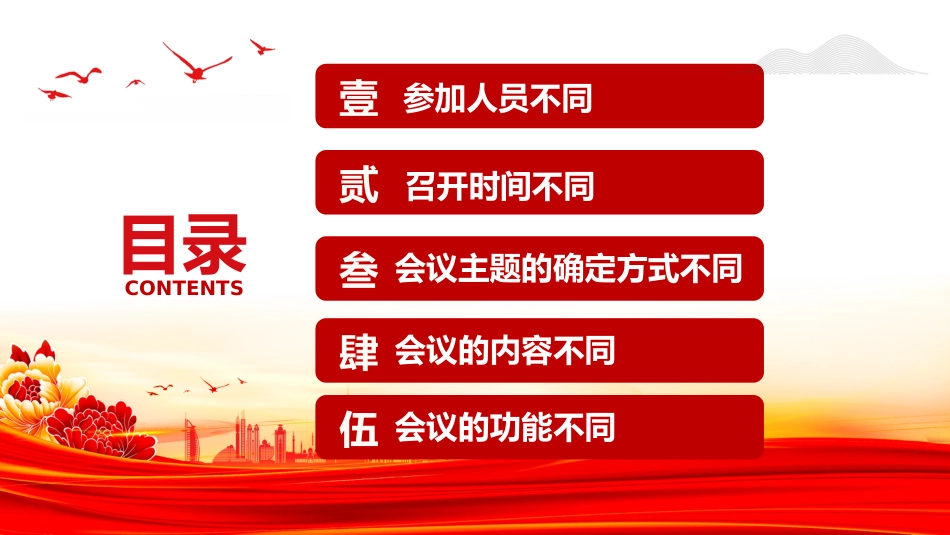 目录
CONTENTS

壹 参加人员不同

贰 召开时间不同

叁 会议主题的确定方式不同

肆 会议的内容不同

伍 会议的功能不同